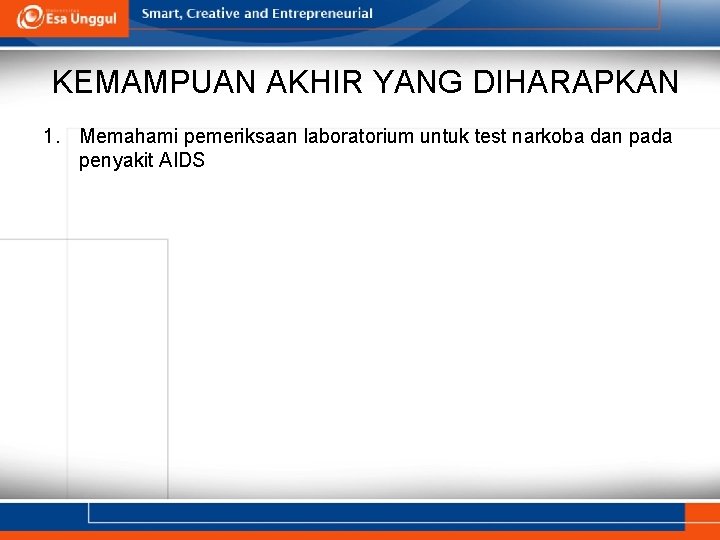 Esa Unggul

Smart, Creative and Entrepreneurial

KEMAMPUAN AKHIR YANG DIHARAPKAN

1. Memahami pemeriksaan laboratorium untuk test narkoba dan pada penyakit AIDS